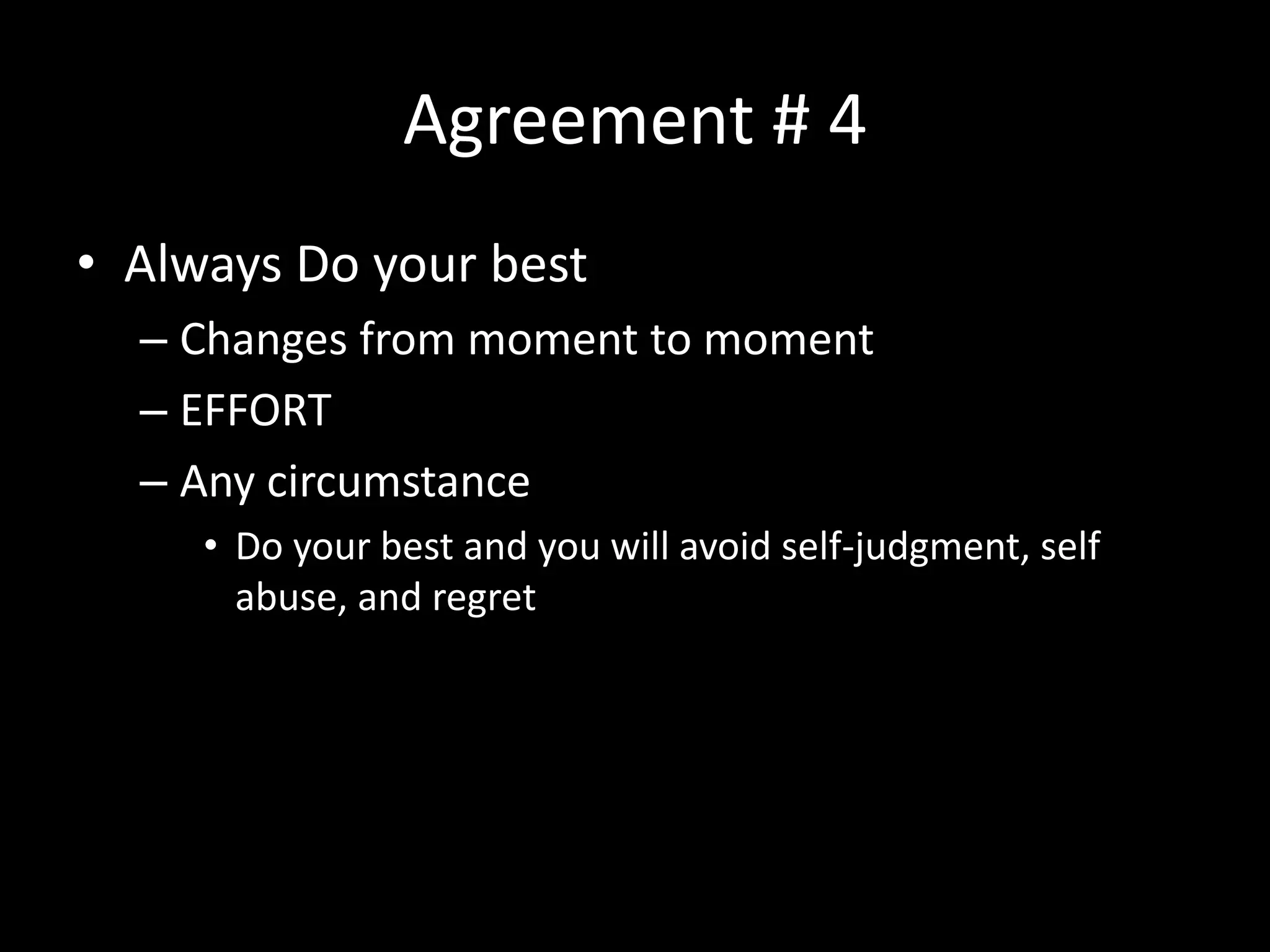 Agreement # 4

• Always Do your best
– Changes from moment to moment
– EFFORT
– Any circumstance
• Do your best and you will avoid self-judgment, self abuse, and regret